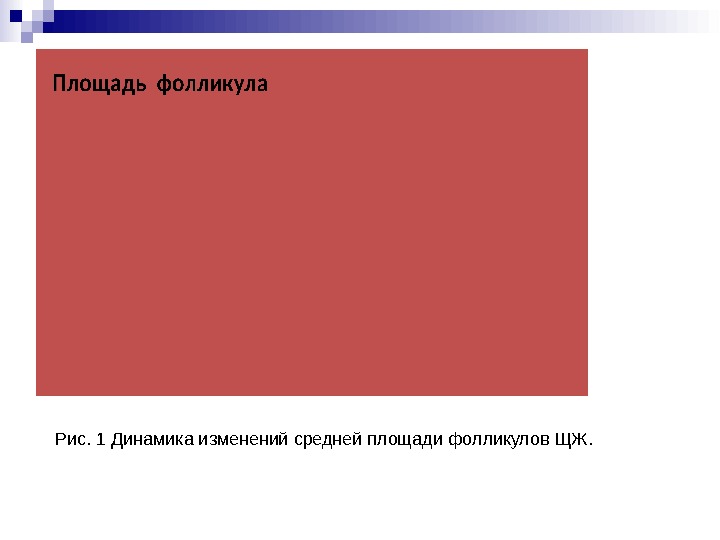 Площадь фолликула

Рис. 1 Динамика изменений средней площади фолликулов ЩЖ.